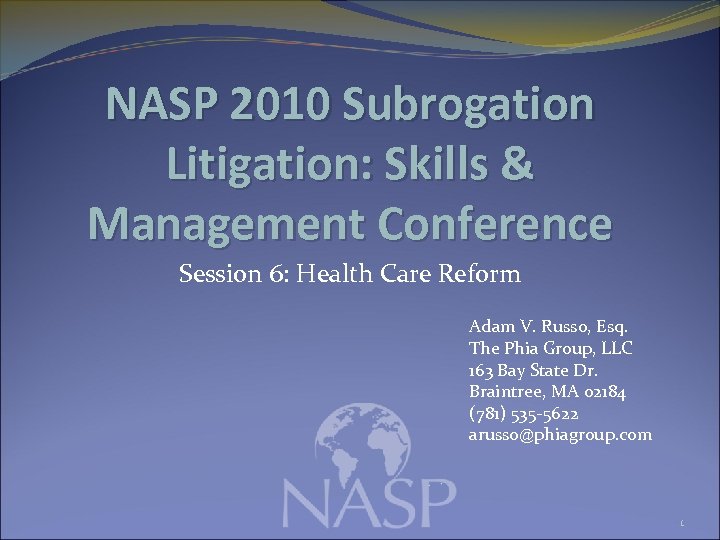 NASP 2010 Subrogation Litigation: Skills & Management Conference

Session 6: Health Care Reform

Adam V. Russo, Esq.
The Phia Group, LLC
163 Bay State Dr.
Braintree, MA 02184
(781) 535-5622
arusso@phiagroup.com

NASP

1